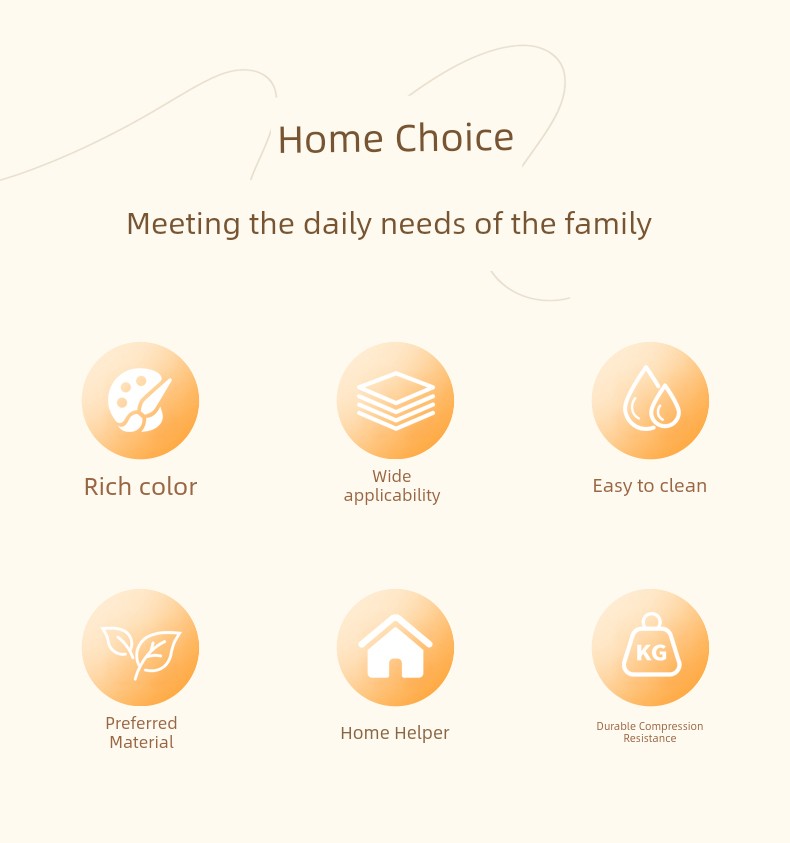 Home Choice

Meeting the daily needs of the family

Rich color

Wide applicability

Easy to clean

Preferred Material

Home Helper

KG

Durable Compression Resistance